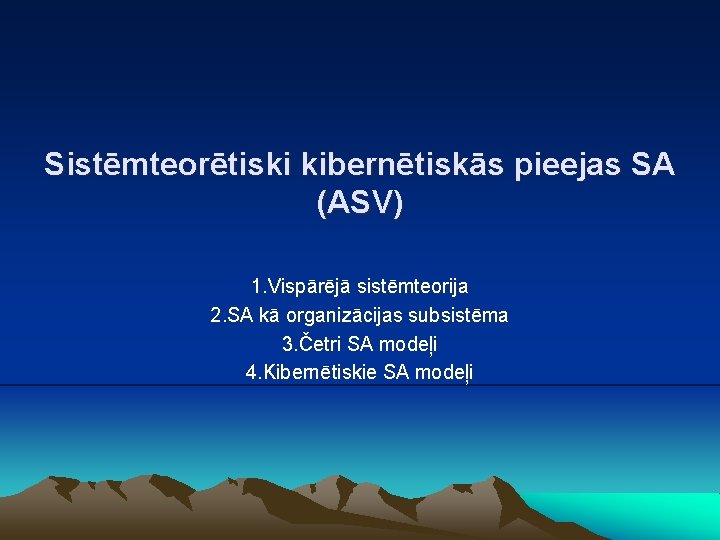 Sistēmteorētiski kibernētiskās pieejas SA (ASV)

1.Vispārējā sistēmteorija
2.SA kā organizācijas subsistēma
3.Četri SA modeļi
4.Kibernētiskie SA modeļi